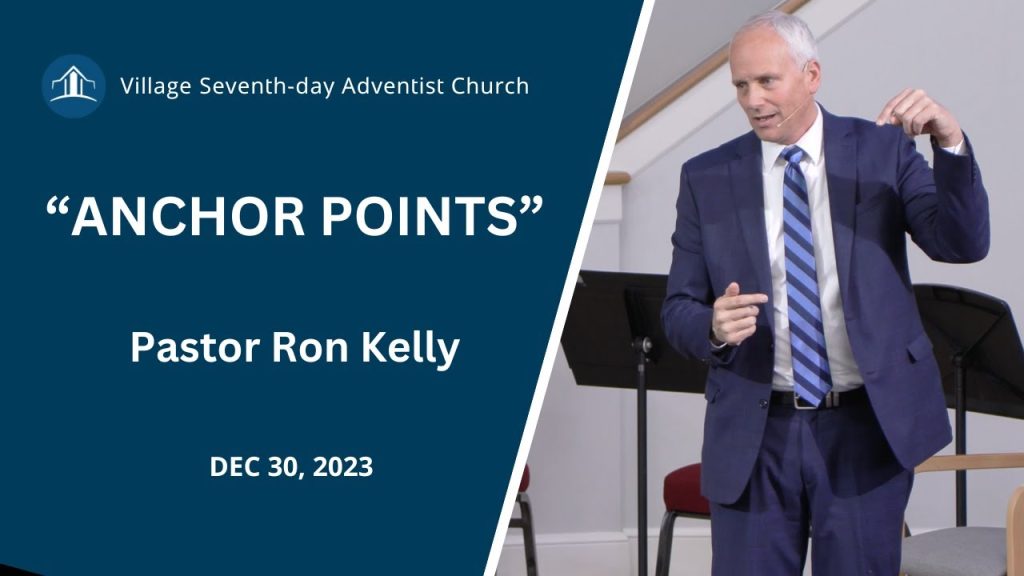 Village Seventh-day Adventist Church

“ANCHOR POINTS”

Pastor Ron Kelly

DEC 30, 2023